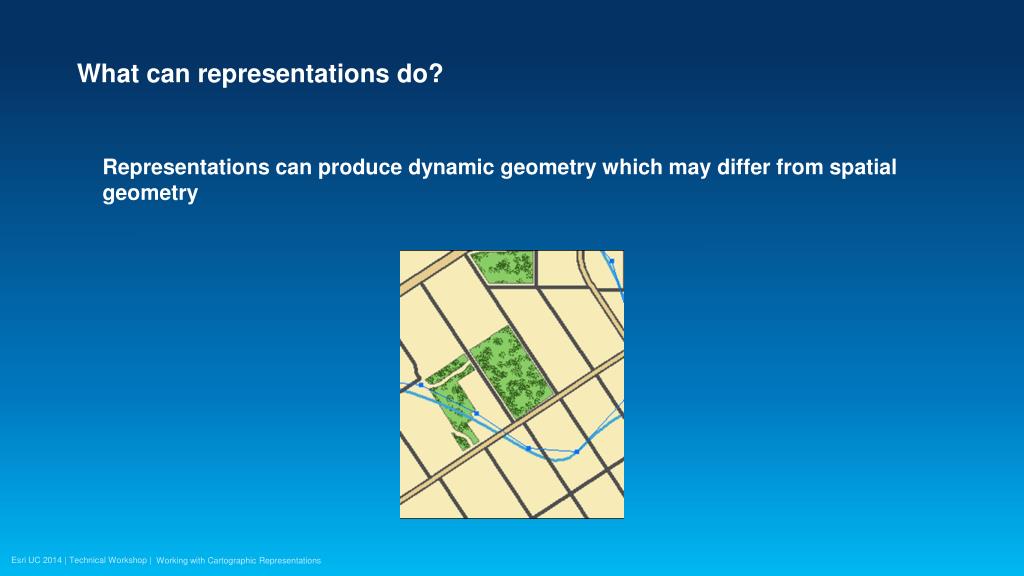 What can representations do?

Representations can produce dynamic geometry which may differ from spatial geometry

Esri UC 2014 | Technical Workshop | Working with Cartographic Representations